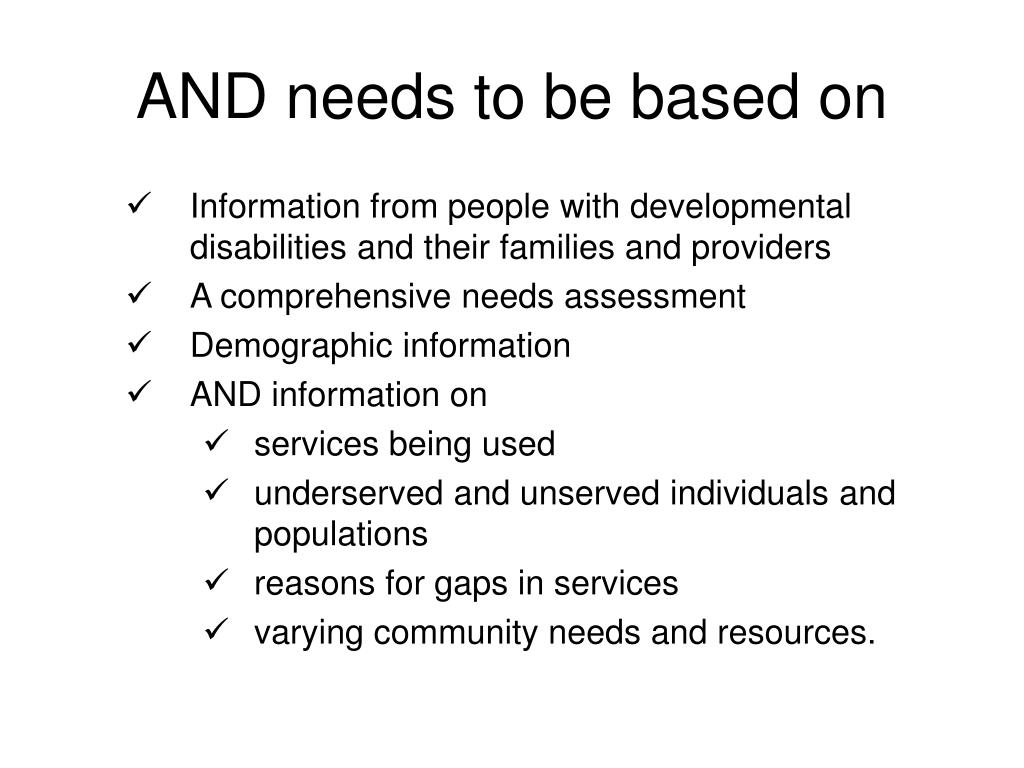 AND needs to be based on

✓ Information from people with developmental disabilities and their families and providers
✓ A comprehensive needs assessment
✓ Demographic information
✓ AND information on
  ✓ services being used
  ✓ underserved and unserved individuals and populations
  ✓ reasons for gaps in services
  ✓ varying community needs and resources.